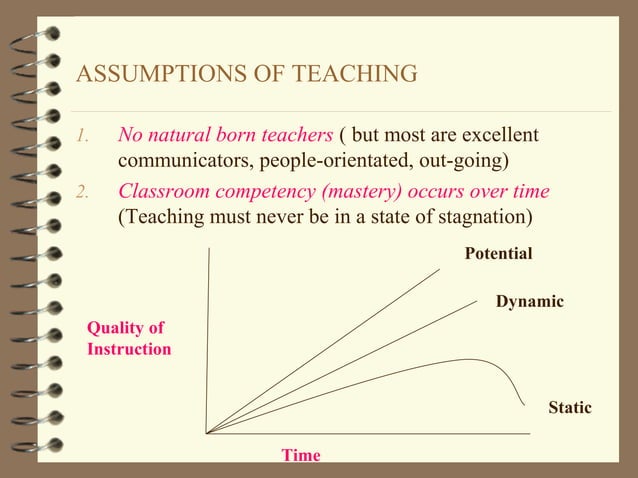 ASSUMPTIONS OF TEACHING

1. No natural born teachers ( but most are excellent communicators, people-orientated, out-going)

2. Classroom competency (mastery) occurs over time (Teaching must never be in a state of stagnation)

Potential

Dynamic

Quality of
Instruction

Static

Time